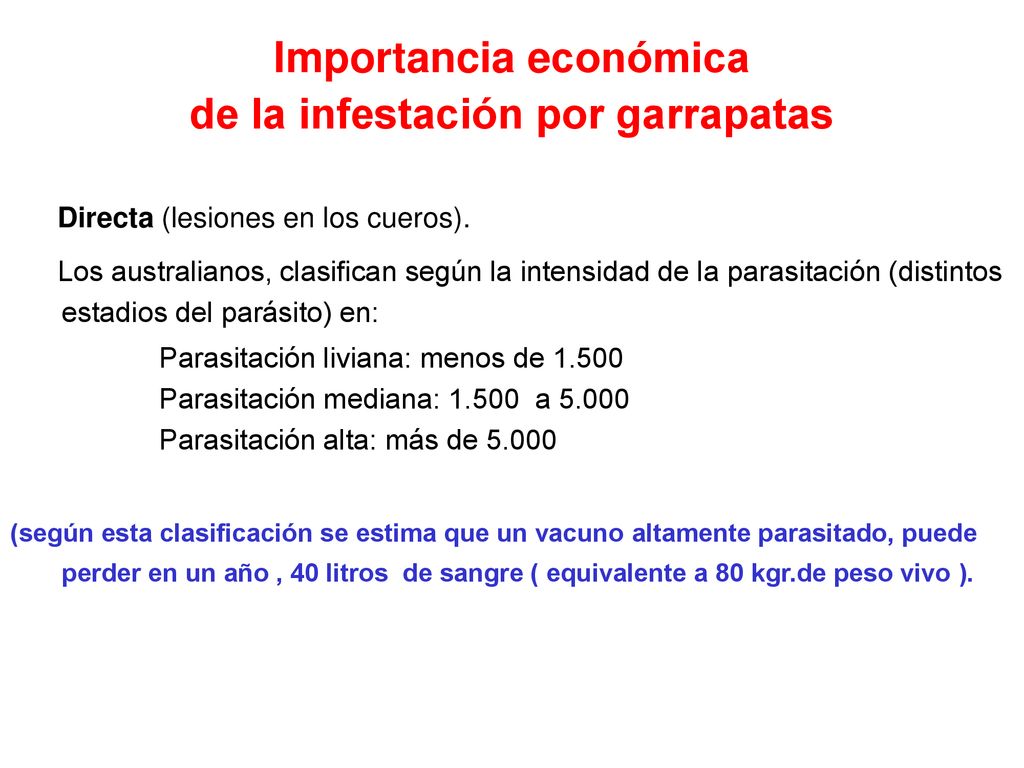 Importancia económica
de la infestación por garrapatas

Directa (lesiones en los cueros).

Los australianos, clasifican según la intensidad de la parasitación (distintos estadios del parásito) en:

Parasitación liviana: menos de 1.500
Parasitación mediana: 1.500 a 5.000
Parasitación alta: más de 5.000

(según esta clasificación se estima que un vacuno altamente parasitado, puede perder en un año , 40 litros de sangre ( equivalente a 80 kgr.de peso vivo ).